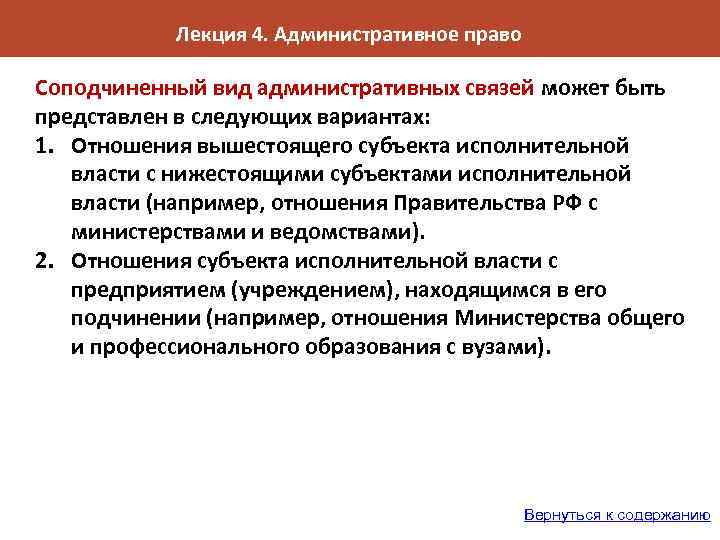 Лекция 4. Административное право

Соподчиненный вид административных связей может быть представлен в следующих вариантах:

1. Отношения вышестоящего субъекта исполнительной власти с нижестоящими субъектами исполнительной власти (например, отношения Правительства РФ с министерствами и ведомствами).
2. Отношения субъекта исполнительной власти с предприятием (учреждением), находящимся в его подчинении (например, отношения Министерства общего и профессионального образования с вузами).

Вернуться к содержанию